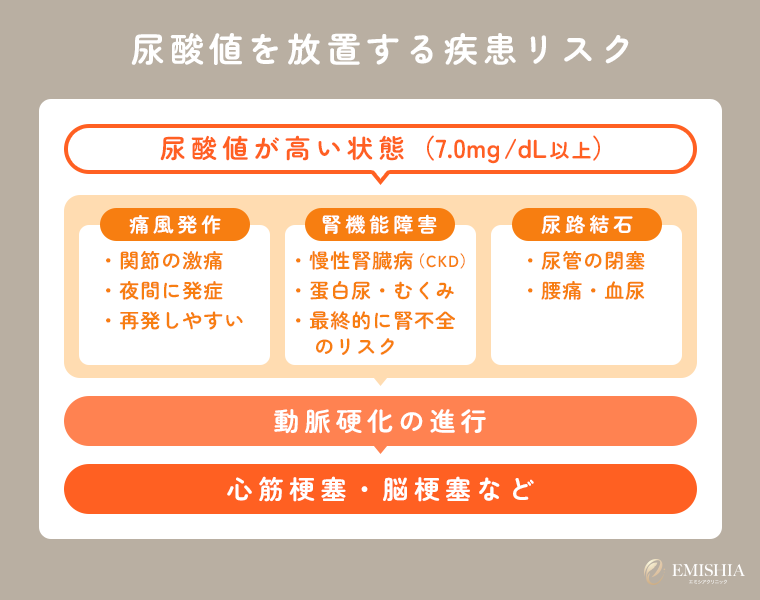 尿酸値を放置する疾患リスク

尿酸値が高い状態（7.0mg/dL以上）

痛風発作
・関節の激痛
・夜間に発症
・再発しやすい

腎機能障害
・慢性腎臓病（CKD）
・蛋白尿・むくみ
・最終的に腎不全のリスク

尿路結石
・尿管の閉塞
・腰痛・血尿

動脈硬化の進行

心筋梗塞・脳梗塞など

EMISHIA
エミシアクリニック